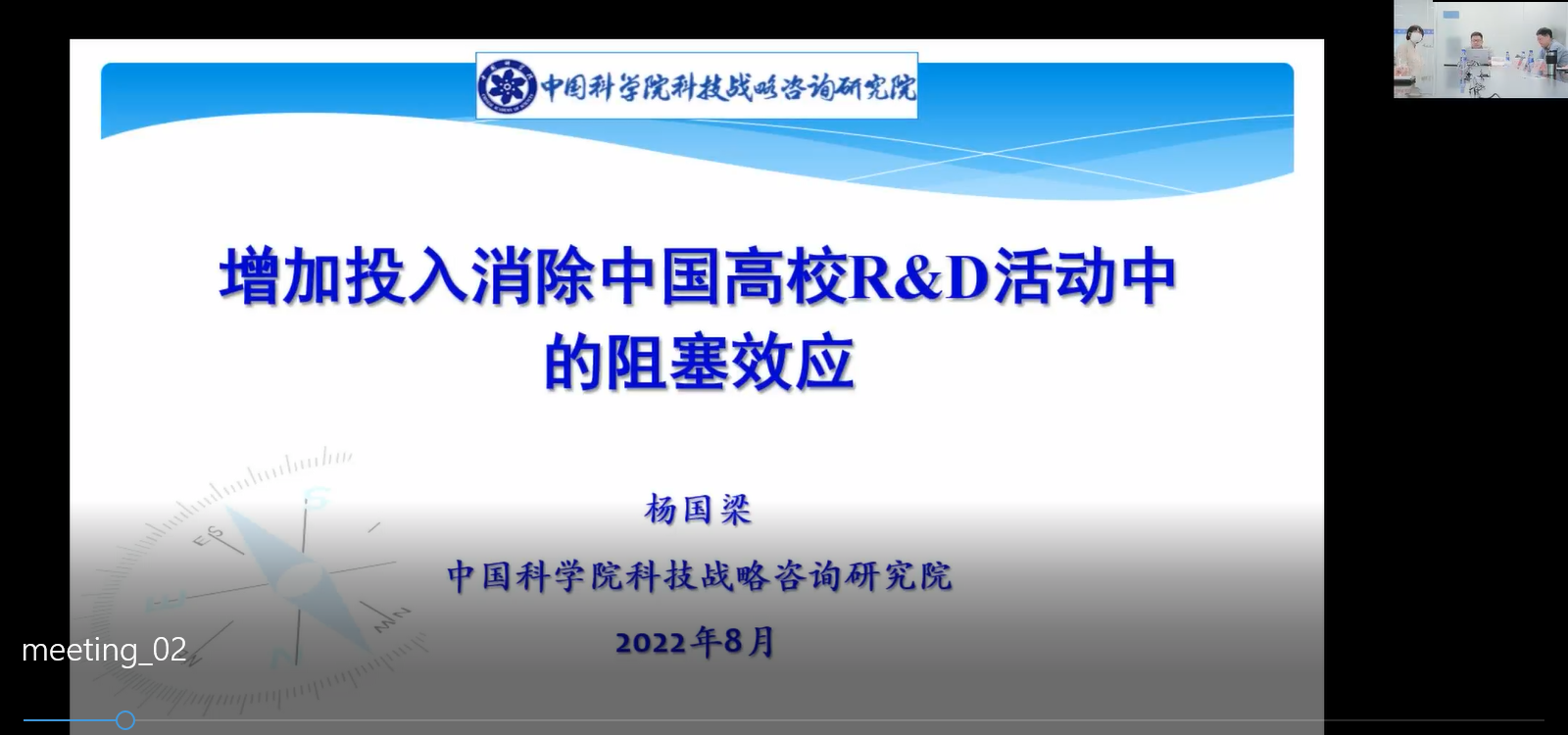 中国科学院科技战略咨询研究院

增加投入消除中国高校R&D活动中的阻塞效应

杨国梁

中国科学院科技战略咨询研究院

2022年8月

meeting_02